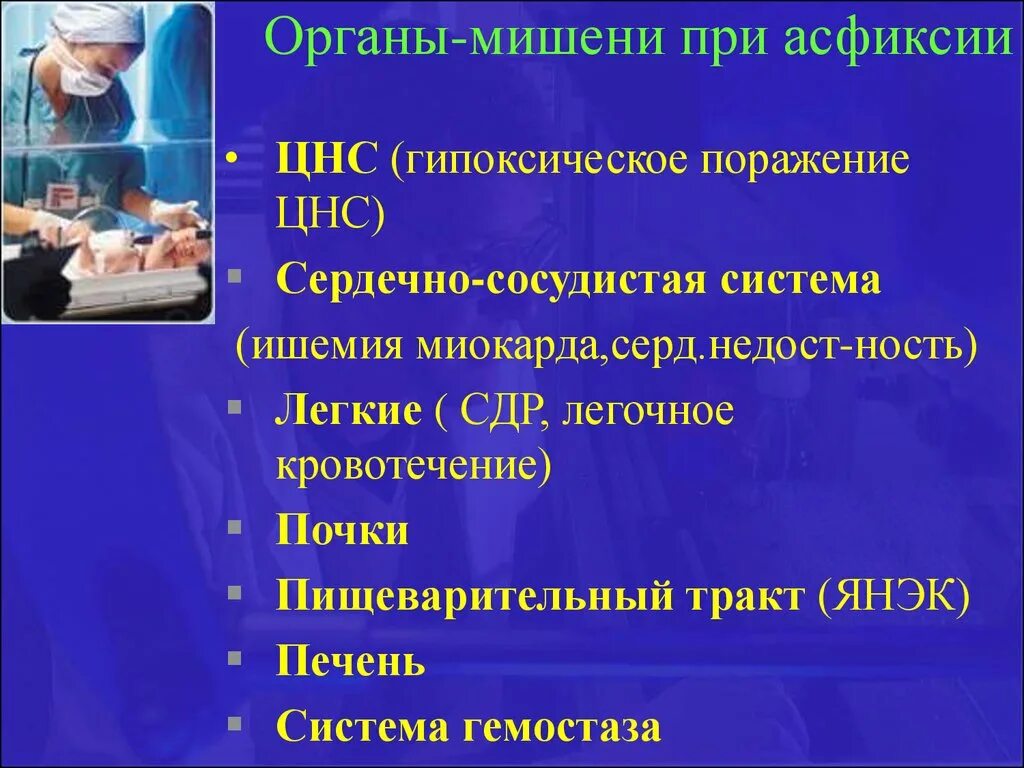 Органы-мишени при асфиксии

• ЦНС (гипоксическое поражение ЦНС)
▪ Сердечно-сосудистая система
(ишемия миокарда,серд.недост-ность)
▪ Легкие ( СДР, легочное кровотечение)
▪ Почки
▪ Пищеварительный тракт (ЯНЭК)
▪ Печень
▪ Система гемостаза